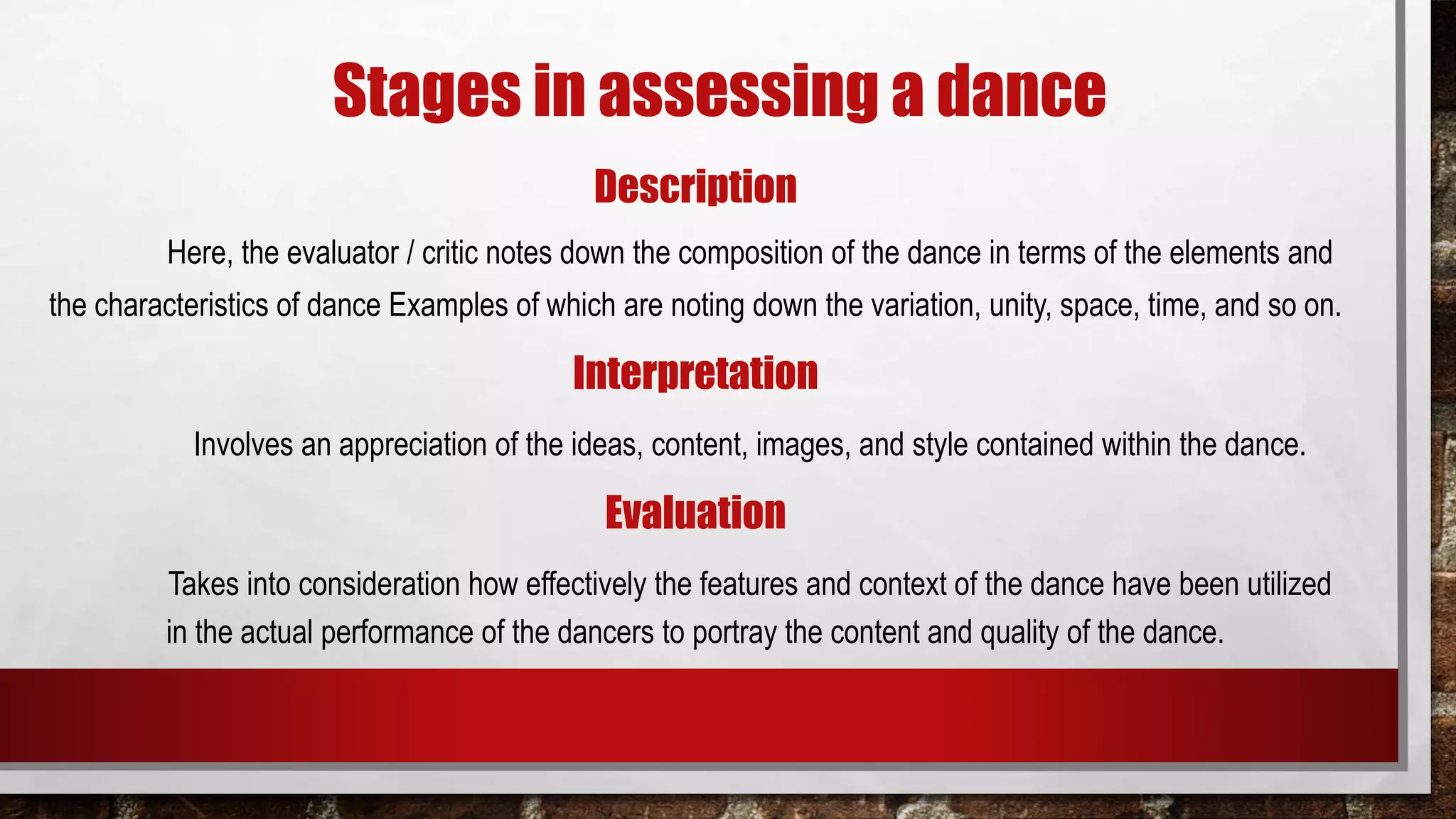 Stages in assessing a dance

Description

Here, the evaluator / critic notes down the composition of the dance in terms of the elements and the characteristics of dance Examples of which are noting down the variation, unity, space, time, and so on.

Interpretation

Involves an appreciation of the ideas, content, images, and style contained within the dance.

Evaluation

Takes into consideration how effectively the features and context of the dance have been utilized in the actual performance of the dancers to portray the content and quality of the dance.